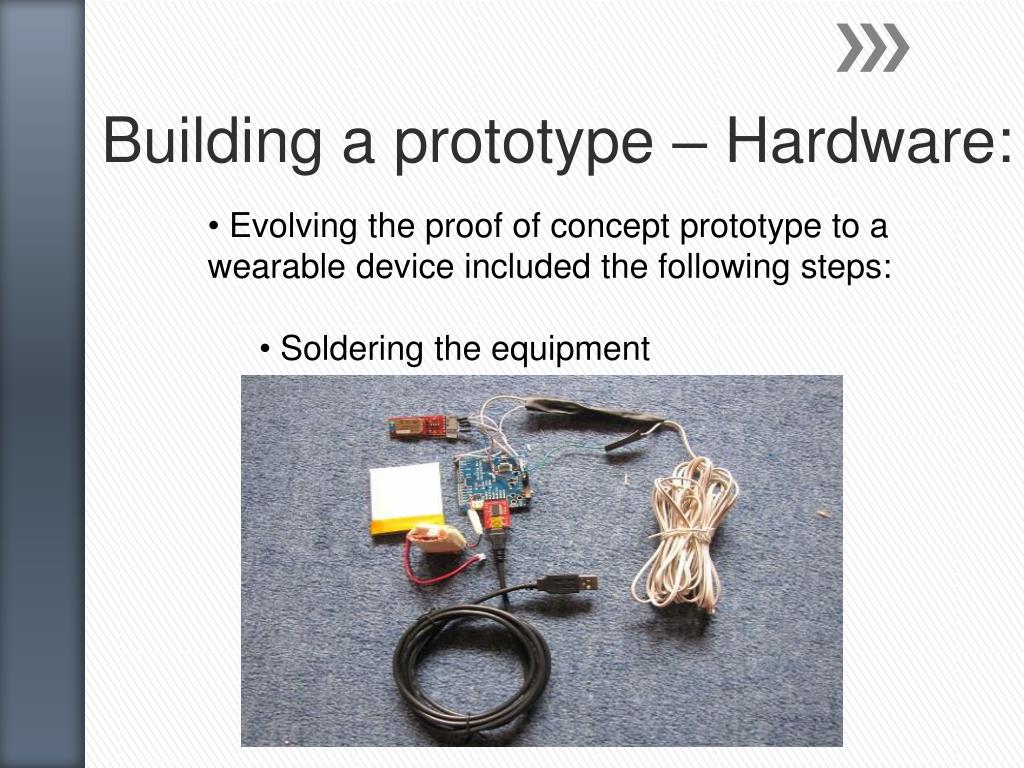 Building a prototype – Hardware:

• Evolving the proof of concept prototype to a wearable device included the following steps:

• Soldering the equipment